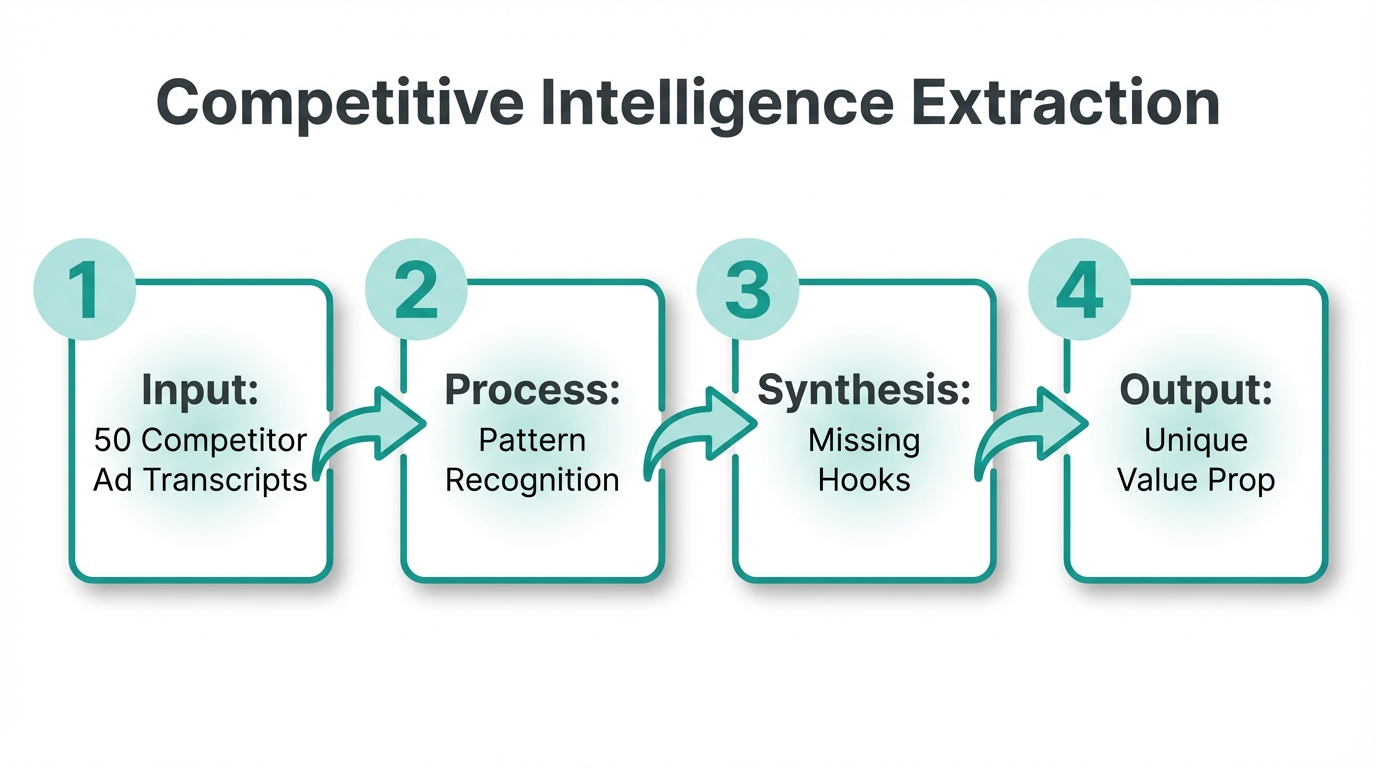 Competitive Intelligence Extraction

1

Input:
50 Competitor Ad Transcripts

2

Process:
Pattern Recognition

3

Synthesis:
Missing Hooks

4

Output:
Unique Value Prop